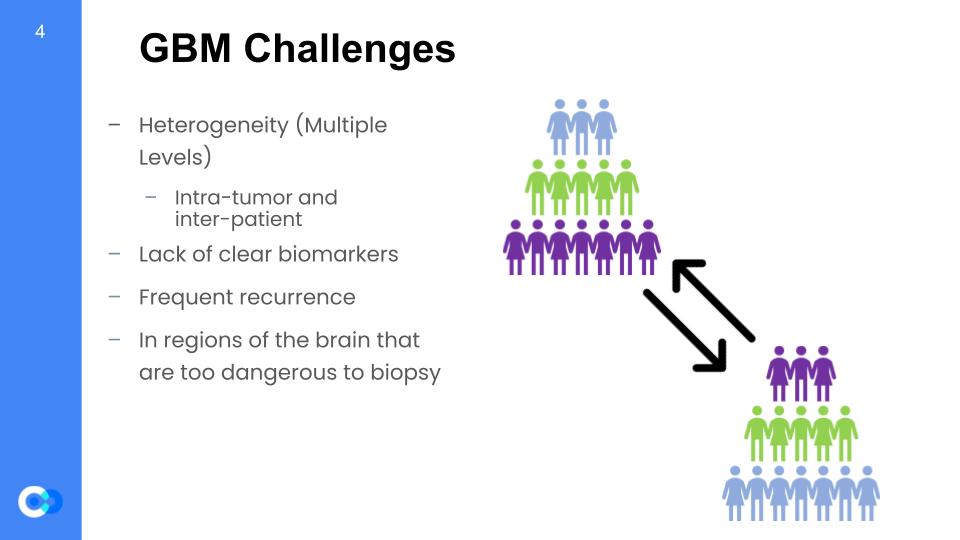 4

GBM Challenges

– Heterogeneity (Multiple Levels)

– Intra-tumor and inter-patient

– Lack of clear biomarkers

– Frequent recurrence

– In regions of the brain that are too dangerous to biopsy